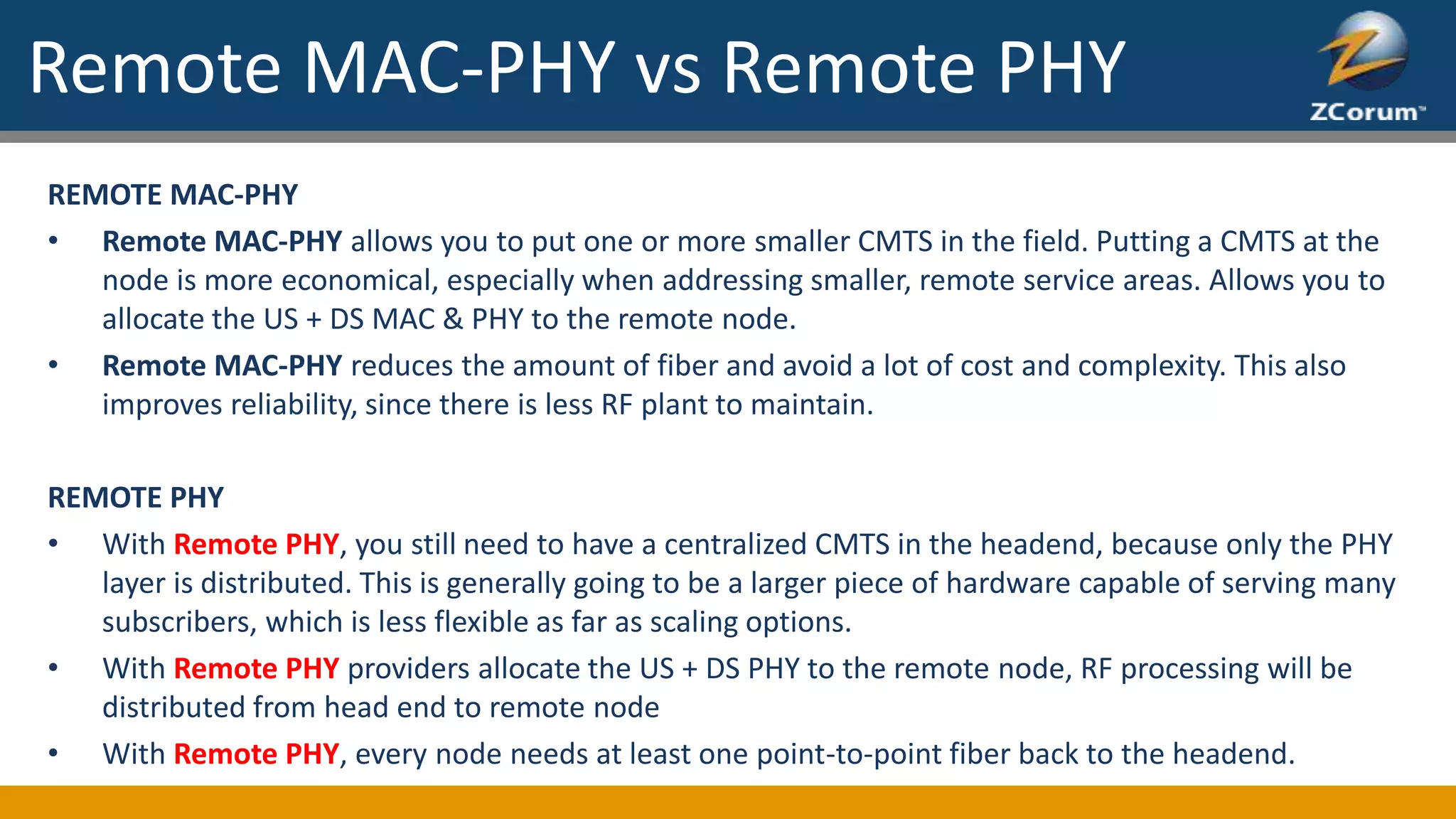 Remote MAC-PHY vs Remote PHY

ZCorum™

REMOTE MAC-PHY

• Remote MAC-PHY allows you to put one or more smaller CMTS in the field. Putting a CMTS at the node is more economical, especially when addressing smaller, remote service areas. Allows you to allocate the US + DS MAC & PHY to the remote node.

• Remote MAC-PHY reduces the amount of fiber and avoid a lot of cost and complexity. This also improves reliability, since there is less RF plant to maintain.

REMOTE PHY

• With Remote PHY, you still need to have a centralized CMTS in the headend, because only the PHY layer is distributed. This is generally going to be a larger piece of hardware capable of serving many subscribers, which is less flexible as far as scaling options.

• With Remote PHY providers allocate the US + DS PHY to the remote node, RF processing will be distributed from head end to remote node

• With Remote PHY, every node needs at least one point-to-point fiber back to the headend.